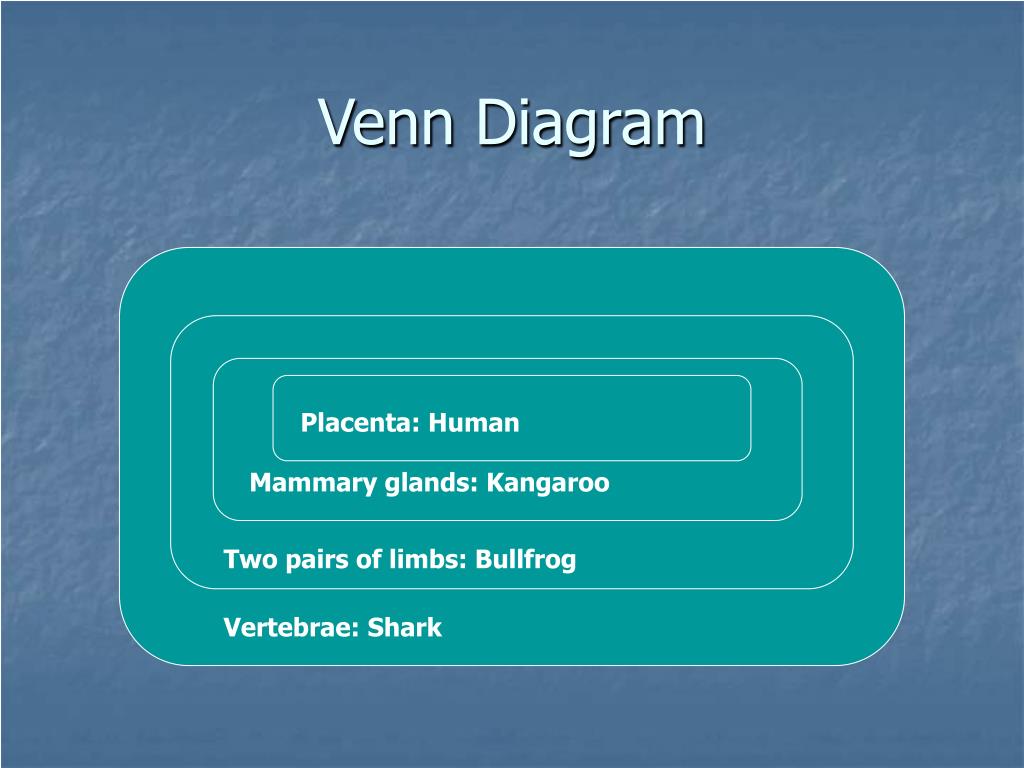 Venn Diagram

Placenta: Human

Mammary glands: Kangaroo

Two pairs of limbs: Bullfrog

Vertebrae: Shark